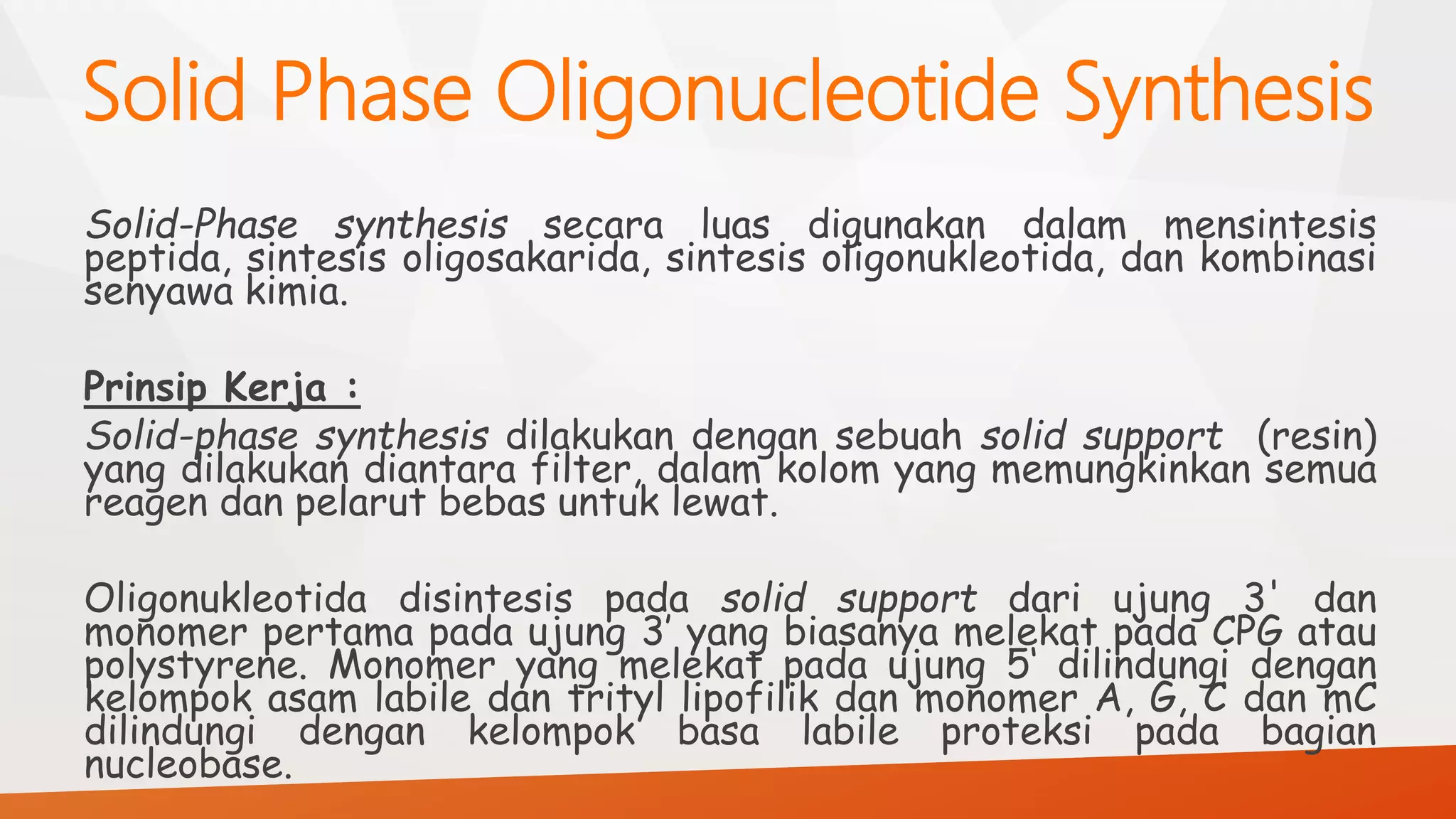 Solid Phase Oligonucleotide Synthesis

Solid-Phase synthesis secara luas digunakan dalam mensintesis peptida, sintesis oligosakarida, sintesis oligonukleotida, dan kombinasi senyawa kimia.

Prinsip Kerja :

Solid-phase synthesis dilakukan dengan sebuah solid support (resin) yang dilakukan diantara filter, dalam kolom yang memungkinkan semua reagen dan pelarut bebas untuk lewat.

Oligonukleotida disintesis pada solid support dari ujung 3' dan monomer pertama pada ujung 3' yang biasanya melekat pada CPG atau polystyrene. Monomer yang melekat pada ujung 5' dilindungi dengan kelompok asam labile dan trityl lipofilik dan monomer A, G, C dan mC dilindungi dengan kelompok basa labile proteksi pada bagian nucleobase.